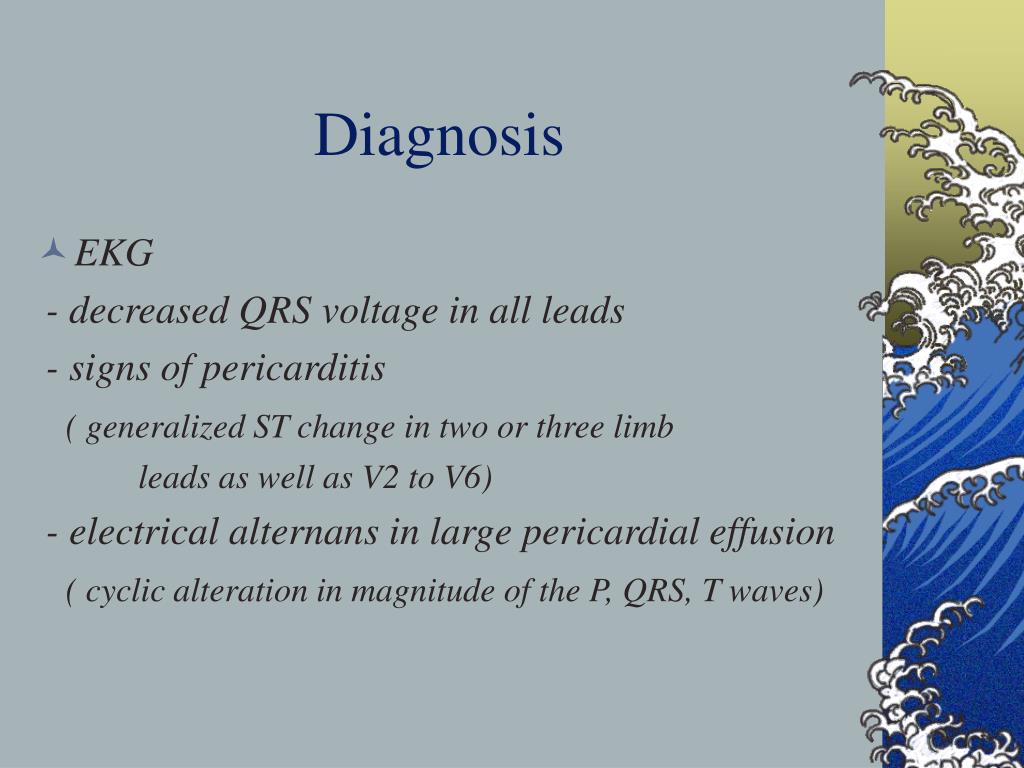 Diagnosis

EKG

- decreased QRS voltage in all leads

- signs of pericarditis

( generalized ST change in two or three limb leads as well as V2 to V6)

- electrical alternans in large pericardial effusion

( cyclic alteration in magnitude of the P, QRS, T waves)